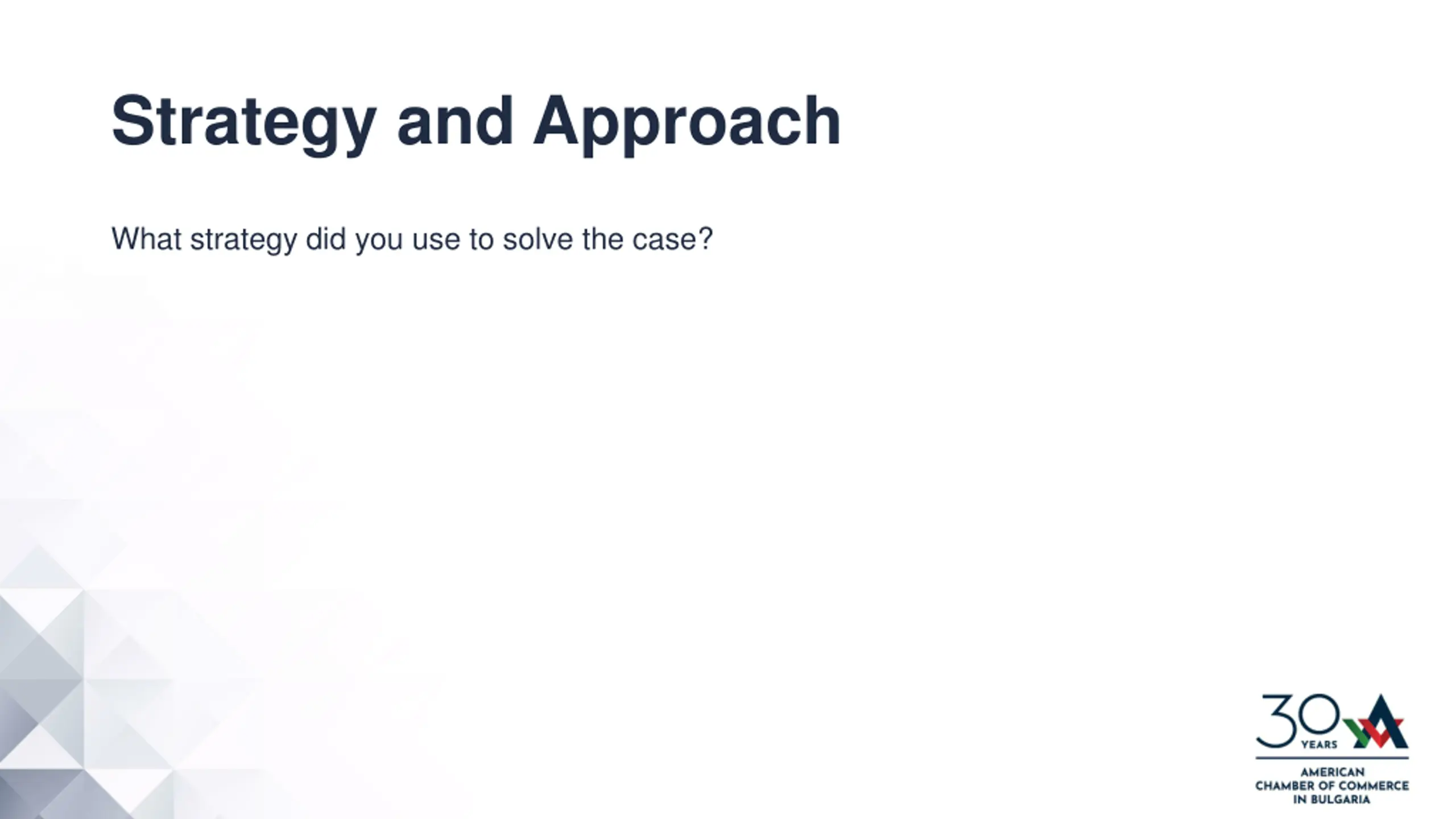 Strategy and Approach

What strategy did you use to solve the case?

30 YEARS
AMERICAN CHAMBER OF COMMERCE IN BULGARIA